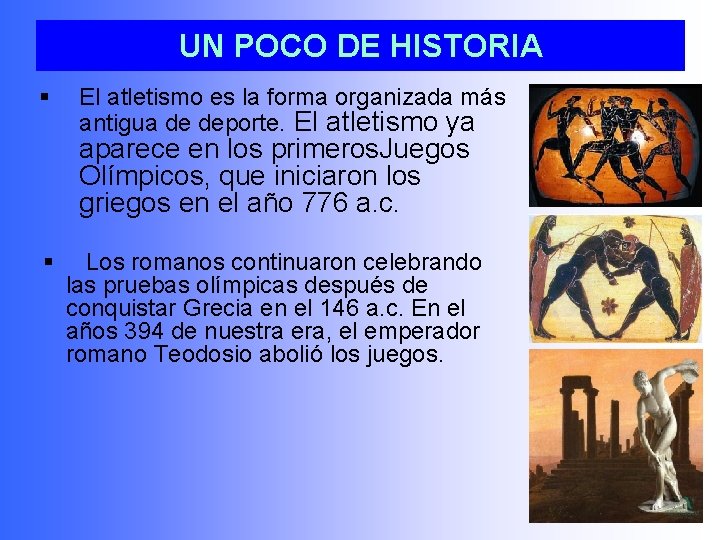 UN POCO DE HISTORIA

▪ El atletismo es la forma organizada más antigua de deporte. El atletismo ya aparece en los primerosJuegos Olímpicos, que iniciaron los griegos en el año 776 a.c.

▪ Los romanos continuaron celebrando las pruebas olímpicas después de conquistar Grecia en el 146 a.c. En el años 394 de nuestra era, el emperador romano Teodosio abolió los juegos.